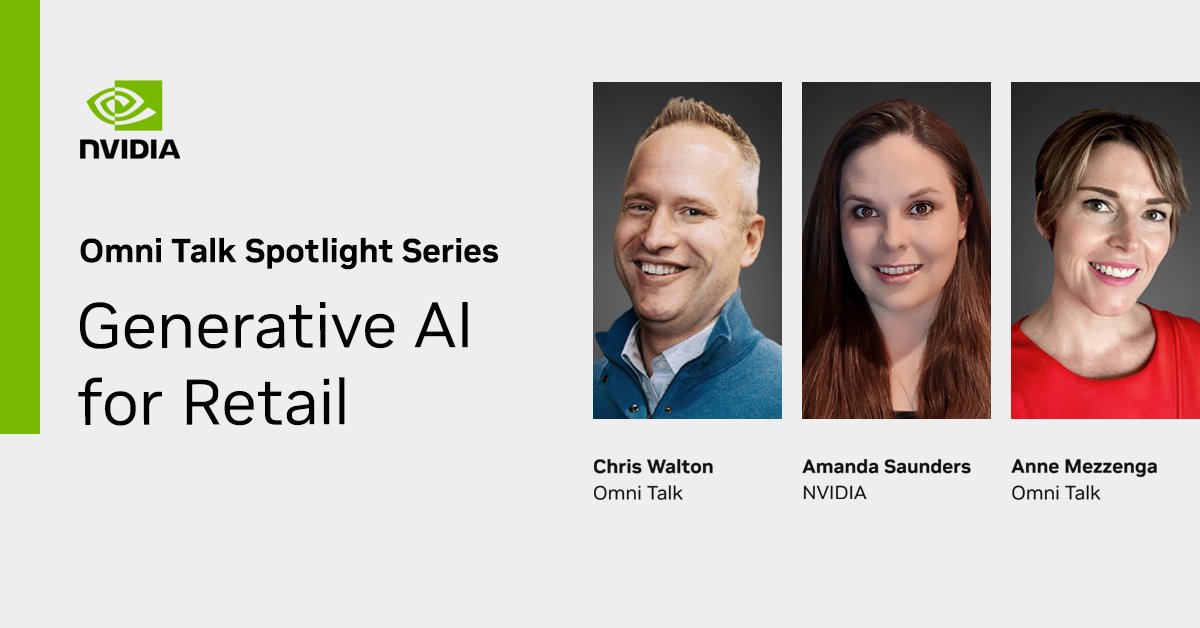 NVIDIA

Omni Talk Spotlight Series

Generative AI for Retail

Chris Walton
Omni Talk

Amanda Saunders
NVIDIA

Anne Mezzenga
Omni Talk